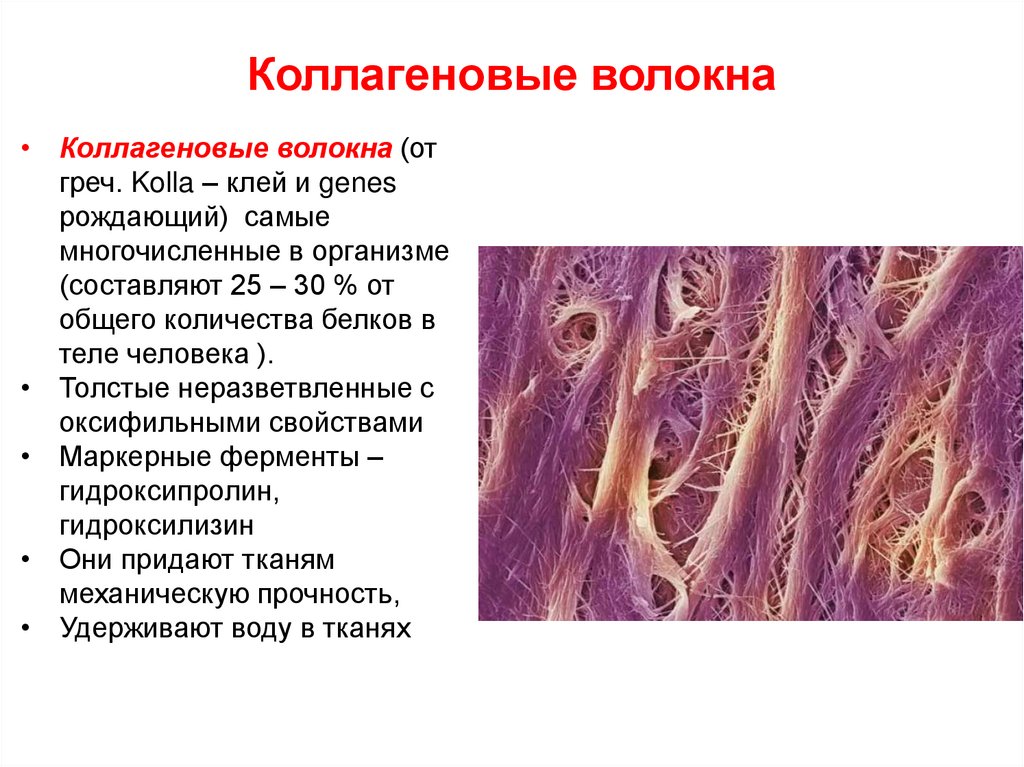 Коллагеновые волокна

• Коллагеновые волокна (от греч. Kolla – клей и genes рождающий) самые многочисленные в организме (составляют 25 – 30 % от общего количества белков в теле человека ).
• Толстые неразветвленные с оксифильными свойствами
• Маркерные ферменты – гидроксипролин, гидроксилизин
• Они придают тканям механическую прочность,
• Удерживают воду в тканях